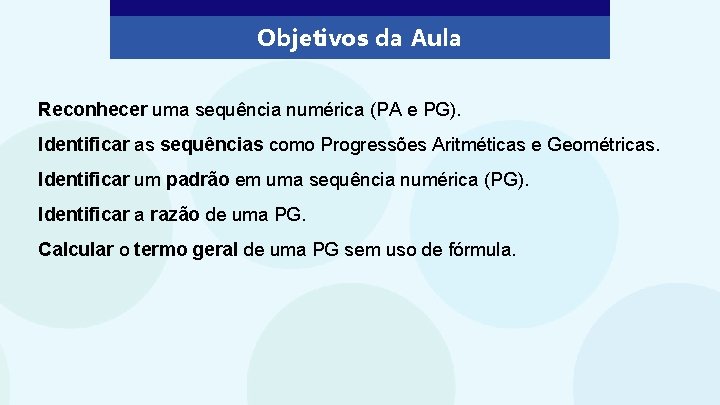 Objetivos da Aula

Reconhecer uma sequência numérica (PA e PG).

Identificar as sequências como Progressões Aritméticas e Geométricas.

Identificar um padrão em uma sequência numérica (PG).

Identificar a razão de uma PG.

Calcular o termo geral de uma PG sem uso de fórmula.